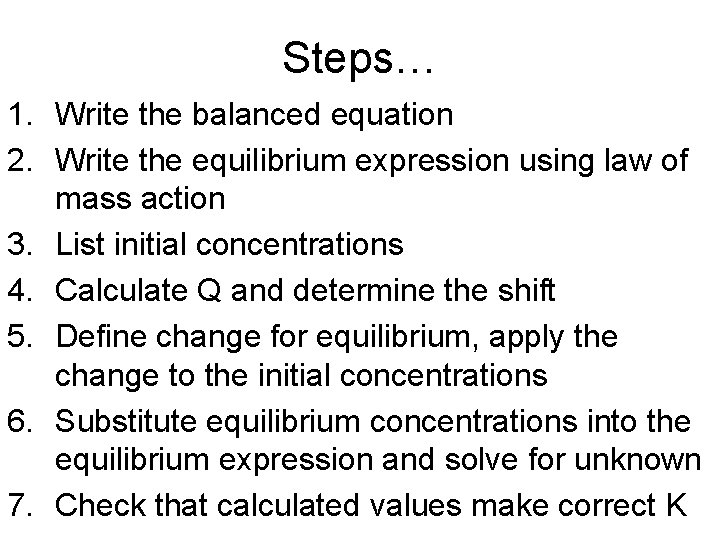 Steps…

1. Write the balanced equation
2. Write the equilibrium expression using law of mass action
3. List initial concentrations
4. Calculate Q and determine the shift
5. Define change for equilibrium, apply the change to the initial concentrations
6. Substitute equilibrium concentrations into the equilibrium expression and solve for unknown
7. Check that calculated values make correct K